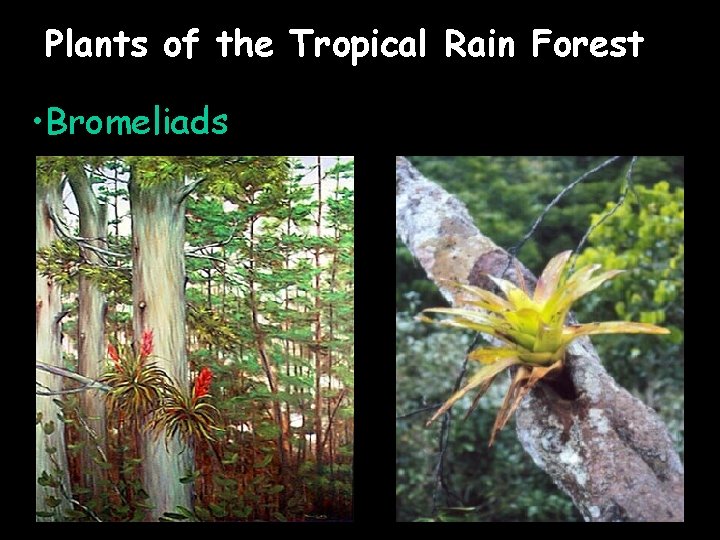 Plants of the Tropical Rain Forest

•Bromeliads